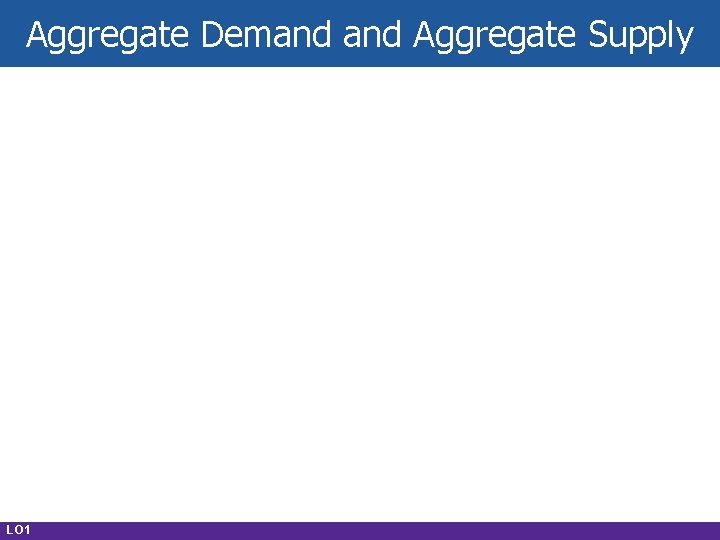 Aggregate Demand and Aggregate Supply

LO1